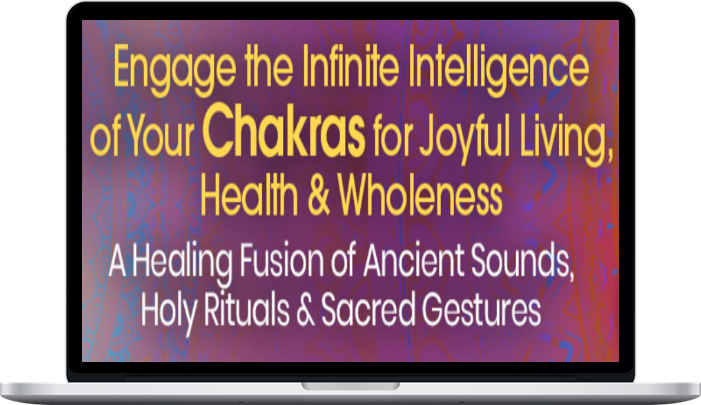 Engage the Infinite Intelligence of Your Chakras for Joyful Living, Health & Wholeness

A Healing Fusion of Ancient Sounds, Holy Rituals & Sacred Gestures